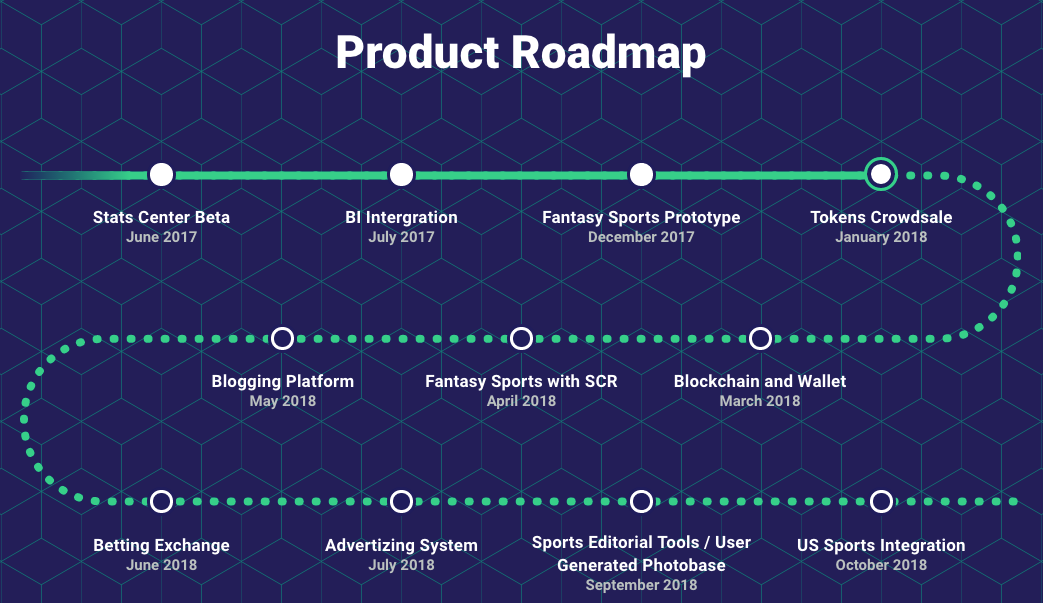 Product Roadmap

Stats Center Beta
June 2017

BI Intergration
July 2017

Fantasy Sports Prototype
December 2017

Tokens Crowdsale
January 2018

Blockchain and Wallet
March 2018

Fantasy Sports with SCR
April 2018

Blogging Platform
May 2018

Betting Exchange
June 2018

Advertizing System
July 2018

Sports Editorial Tools / User Generated Photobase
September 2018

US Sports Integration
October 2018